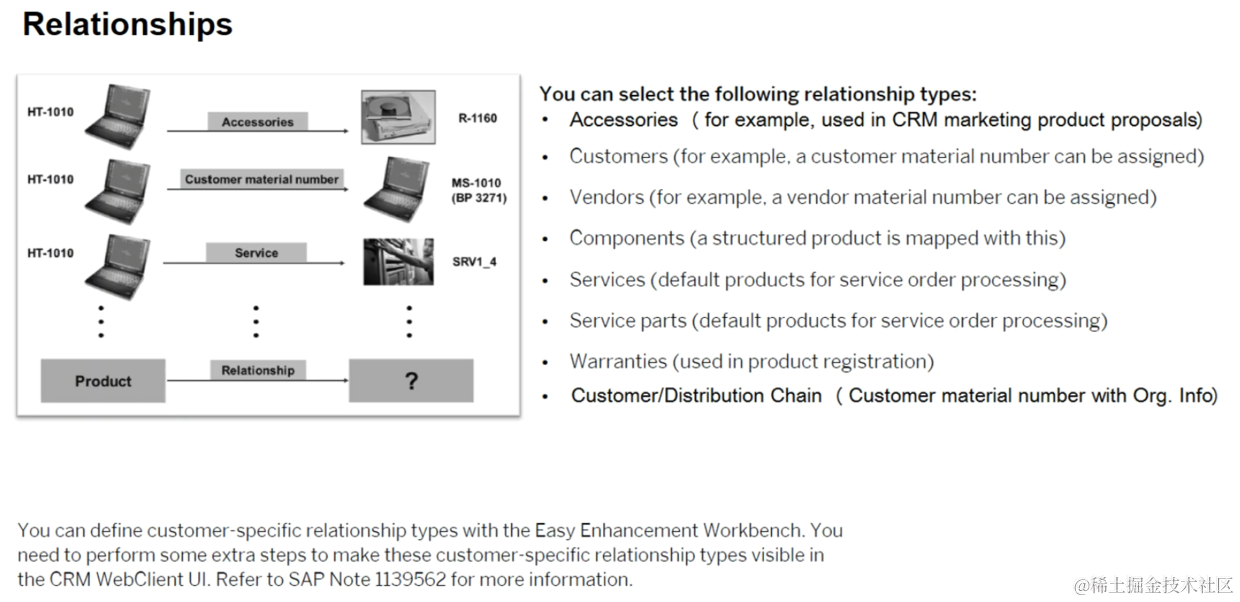 Relationships

HT-1010
Accessories
R-1160

HT-1010
Customer material number
MS-1010
(BP 3271)

HT-1010
Service
SRV1_4

Product
Relationship
?

You can select the following relationship types:
• Accessories ( for example, used in CRM marketing product proposals)
• Customers (for example, a customer material number can be assigned)
• Vendors (for example, a vendor material number can be assigned)
• Components (a structured product is mapped with this)
• Services (default products for service order processing)
• Service parts (default products for service order processing)
• Warranties (used in product registration)
• Customer/Distribution Chain ( Customer material number with Org. Info)

You can define customer-specific relationship types with the Easy Enhancement Workbench. You need to perform some extra steps to make these customer-specific relationship types visible in the CRM WebClient UI. Refer to SAP Note 1139562 for more information.

@稀土掘金技术社区